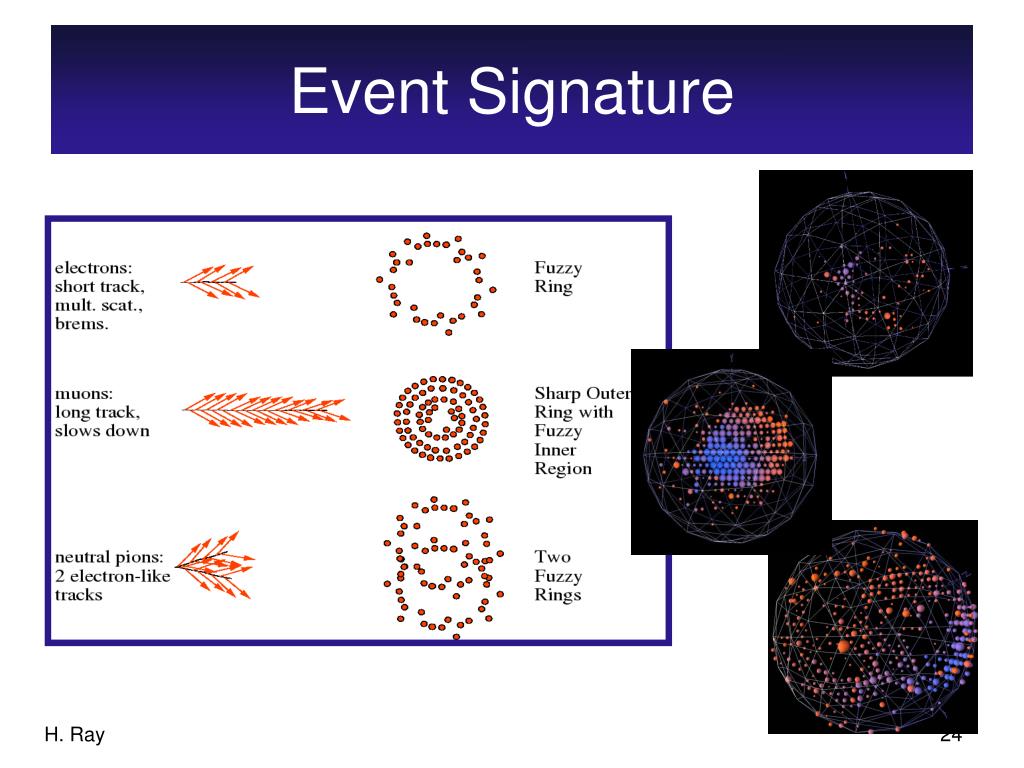 Event Signature

electrons:
short track,
mult. scat.,
brems.

Fuzzy
Ring

muons:
long track,
slows down

Sharp Outer
Ring with
Fuzzy
Inner
Region

neutral pions:
2 electron-like
tracks

Two
Fuzzy
Rings

H. Ray

24